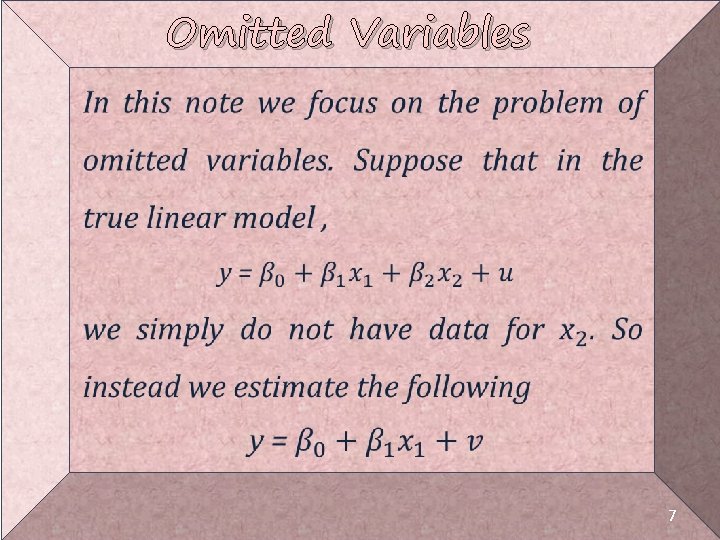 Omitted Variables

In this note we focus on the problem of omitted variables. Suppose that in the true linear model ,

$y = \beta_0 + \beta_1 x_1 + \beta_2 x_2 + u$

we simply do not have data for $x_2$. So instead we estimate the following

$y = \beta_0 + \beta_1 x_1 + v$

7